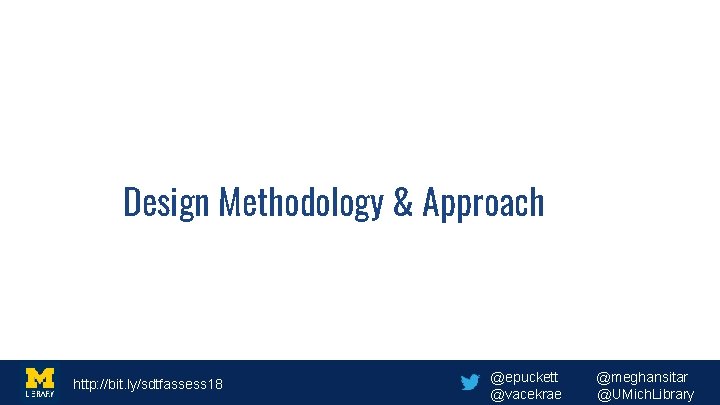 Design Methodology & Approach

M
LIBRARY

http://bit.ly/sdtfassess18

@epuckett
@vacekrae

@meghansitar
@UMichLibrary